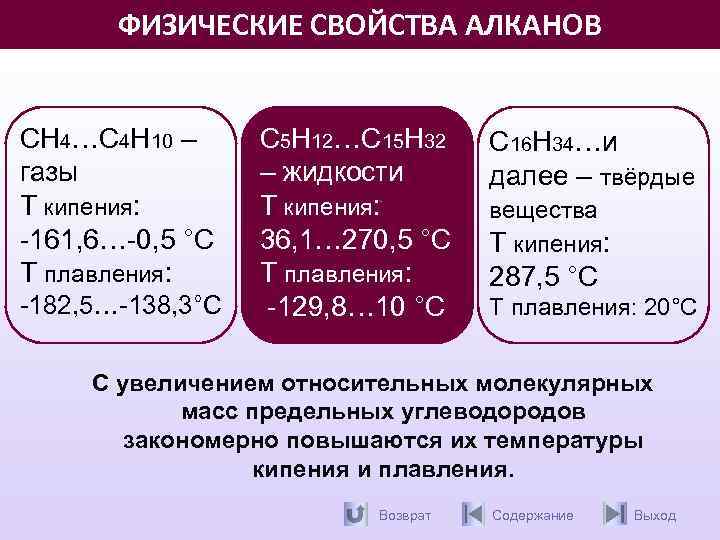 ФИЗИЧЕСКИЕ СВОЙСТВА АЛКАНОВ

$CH_4$…$C_4H_{10}$ – газы
Т кипения: -161,6…-0,5 °С
Т плавления: -182,5...-138,3°С

$C_5H_{12}$…$C_{15}H_{32}$ – жидкости
Т кипения: 36,1…270,5 °С
Т плавления: -129,8…10 °С

$C_{16}H_{34}$…и далее – твёрдые вещества
Т кипения: 287,5 °С
Т плавления: 20°С

С увеличением относительных молекулярных масс предельных углеводородов закономерно повышаются их температуры кипения и плавления.

Возврат Содержание Выход